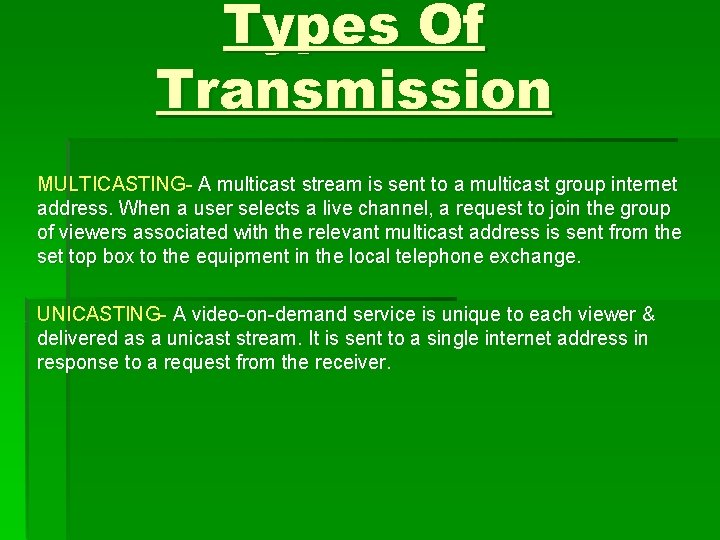 Types Of Transmission

MULTICASTING- A multicast stream is sent to a multicast group internet address. When a user selects a live channel, a request to join the group of viewers associated with the relevant multicast address is sent from the set top box to the equipment in the local telephone exchange.

UNICASTING- A video-on-demand service is unique to each viewer & delivered as a unicast stream. It is sent to a single internet address in response to a request from the receiver.